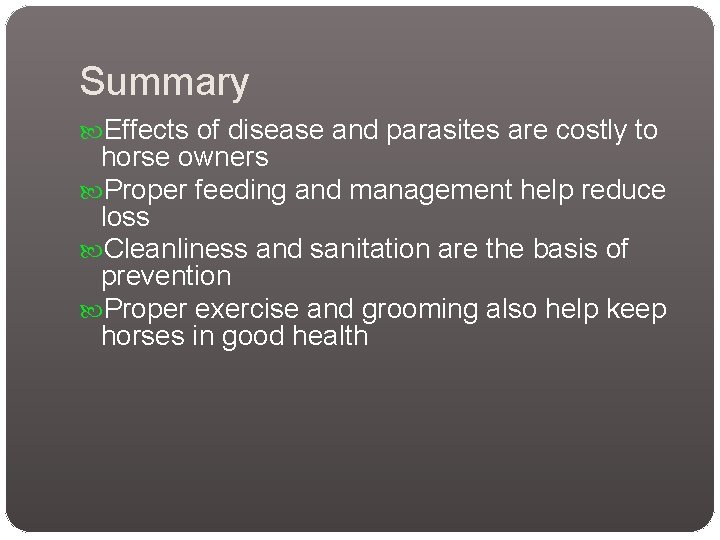 Summary

Effects of disease and parasites are costly to horse owners

Proper feeding and management help reduce loss

Cleanliness and sanitation are the basis of prevention

Proper exercise and grooming also help keep horses in good health